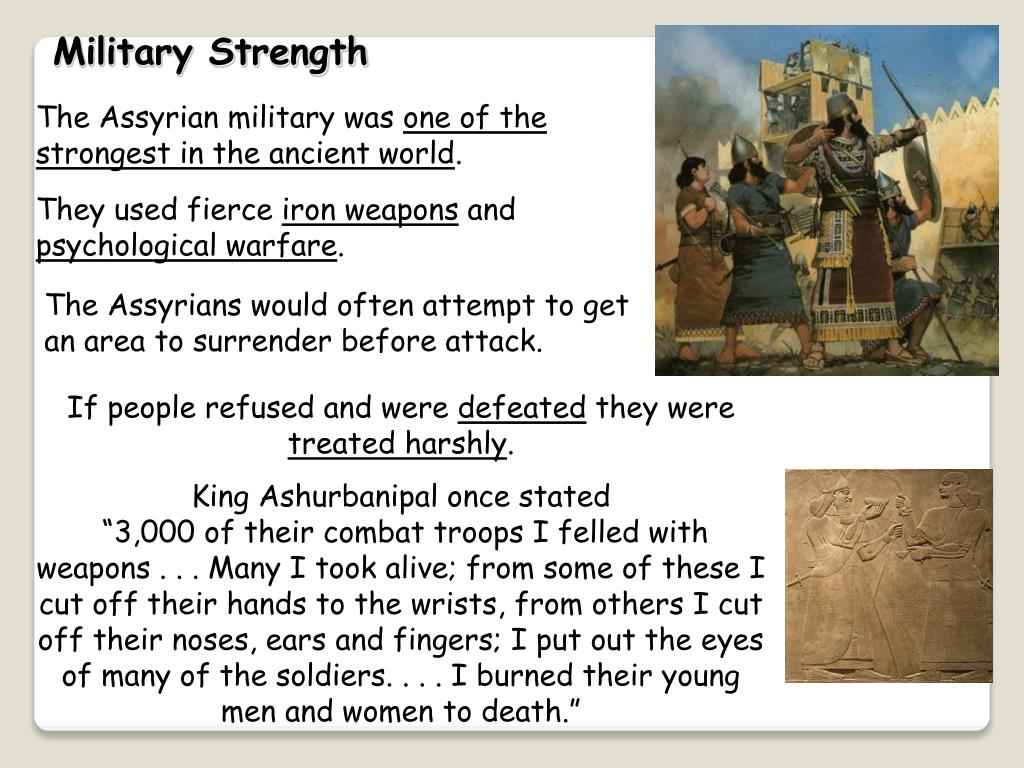 Military Strength

The Assyrian military was one of the strongest in the ancient world.

They used fierce iron weapons and psychological warfare.

The Assyrians would often attempt to get an area to surrender before attack.

If people refused and were defeated they were treated harshly.

King Ashurbanipal once stated
“3,000 of their combat troops I felled with weapons . . . Many I took alive; from some of these I cut off their hands to the wrists, from others I cut off their noses, ears and fingers; I put out the eyes of many of the soldiers. . . . I burned their young men and women to death.”